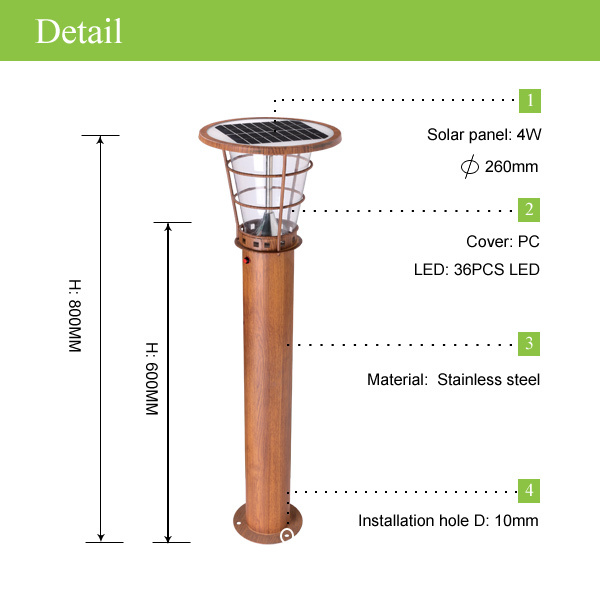 Detail

H: 800MM

H: 600MM

1

Solar panel: 4W

$\phi$ 260mm

2

Cover: PC

LED: 36PCS LED

3

Material: Stainless steel

4

Installation hole D: 10mm